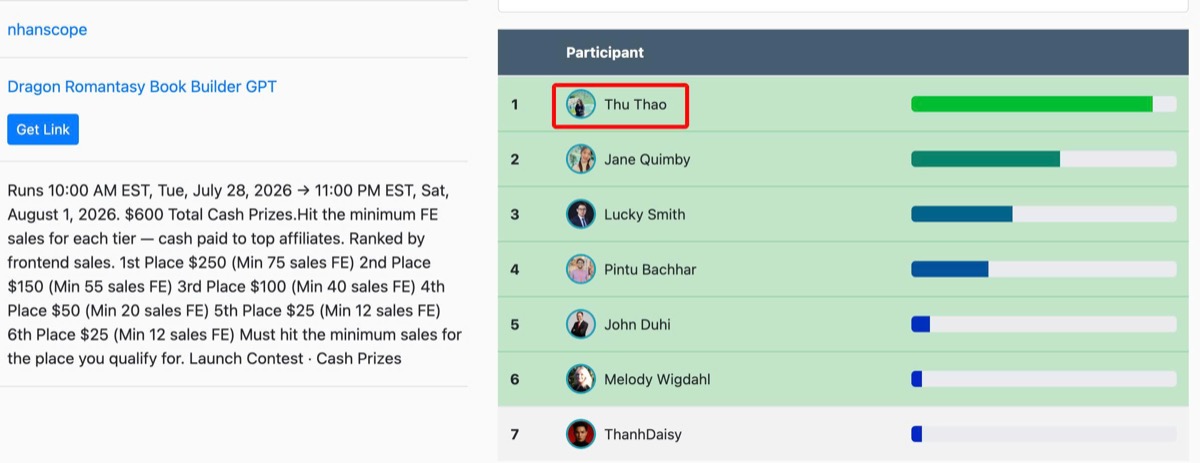 nhanscope

Dragon Romantasy Book Builder GPT

Get Link

Runs 10:00 AM EST, Tue, July 28, 2026 → 11:00 PM EST, Sat, August 1, 2026. $600 Total Cash Prizes.Hit the minimum FE sales for each tier — cash paid to top affiliates. Ranked by frontend sales. 1st Place $250 (Min 75 sales FE) 2nd Place $150 (Min 55 sales FE) 3rd Place $100 (Min 40 sales FE) 4th Place $50 (Min 20 sales FE) 5th Place $25 (Min 12 sales FE) 6th Place $25 (Min 12 sales FE) Must hit the minimum sales for the place you qualify for. Launch Contest · Cash Prizes

| | Participant | |
|---|---|---|
| 1 | Thu Thao | |
| 2 | Jane Quimby | |
| 3 | Lucky Smith | |
| 4 | Pintu Bachhar | |
| 5 | John Duhi | |
| 6 | Melody Wigdahl | |
| 7 | ThanhDaisy | |